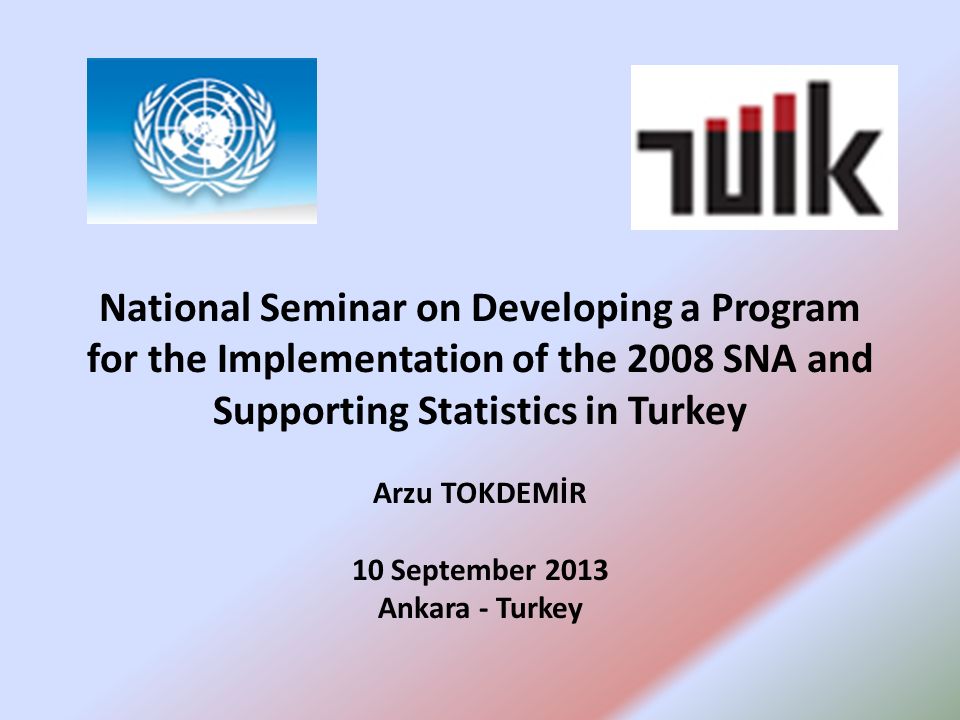 TÜİK

National Seminar on Developing a Program for the Implementation of the 2008 SNA and Supporting Statistics in Turkey

Arzu TOKDEMİR

10 September 2013
Ankara - Turkey